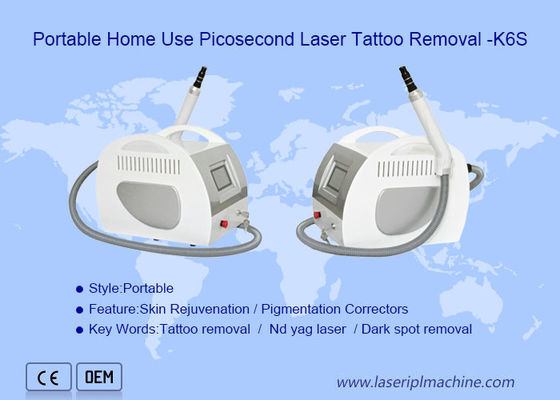 Portable Home Use Picosecond Laser Tattoo Removal -K6S

● Style:Portable
● Feature:Skin Rejuvenation / Pigmentation Correctors
● Key Words:Tattoo removal / Nd yag laser / Dark spot removal

CE OEM

www.laseriplmachine.com